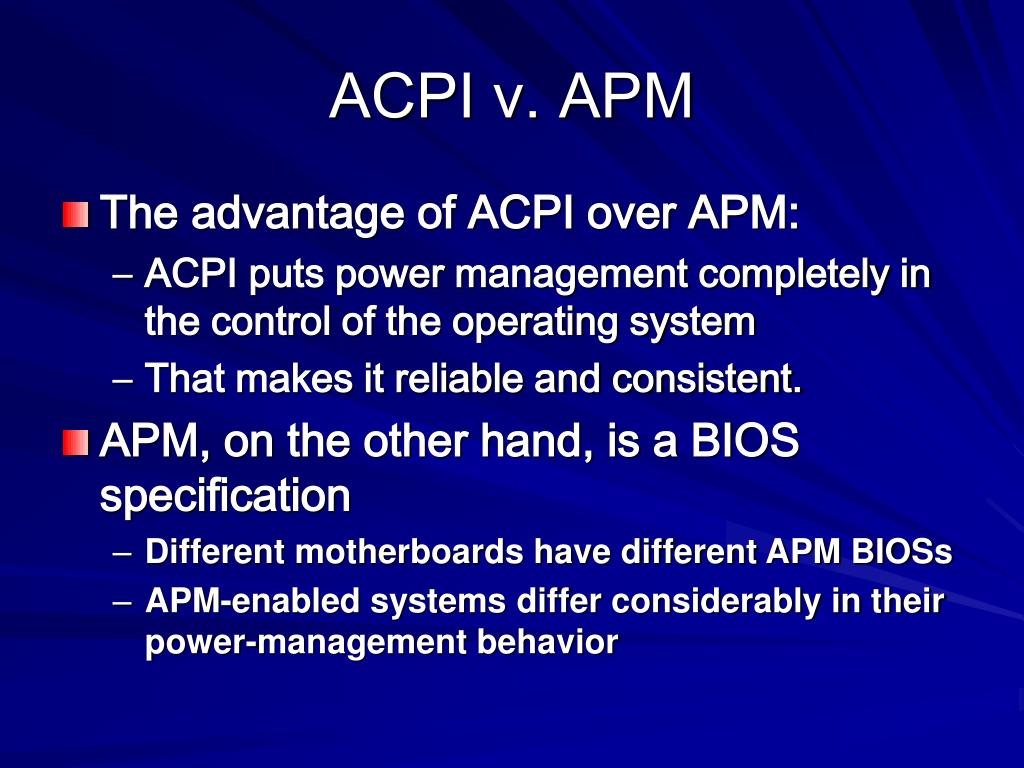 ACPI v. APM

The advantage of ACPI over APM:

– ACPI puts power management completely in the control of the operating system

– That makes it reliable and consistent.

APM, on the other hand, is a BIOS specification

– Different motherboards have different APM BIOSs

– APM-enabled systems differ considerably in their power-management behavior